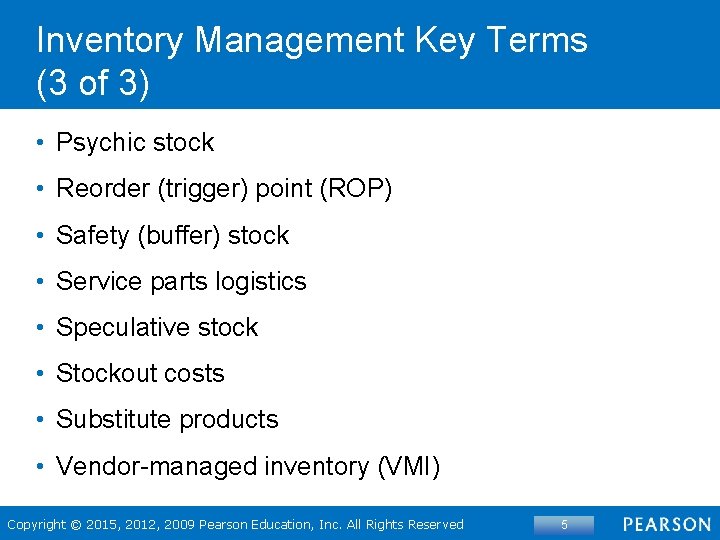 Inventory Management Key Terms (3 of 3)

• Psychic stock
• Reorder (trigger) point (ROP)
• Safety (buffer) stock
• Service parts logistics
• Speculative stock
• Stockout costs
• Substitute products
• Vendor-managed inventory (VMI)

Copyright © 2015, 2012, 2009 Pearson Education, Inc. All Rights Reserved 5 PEARSON